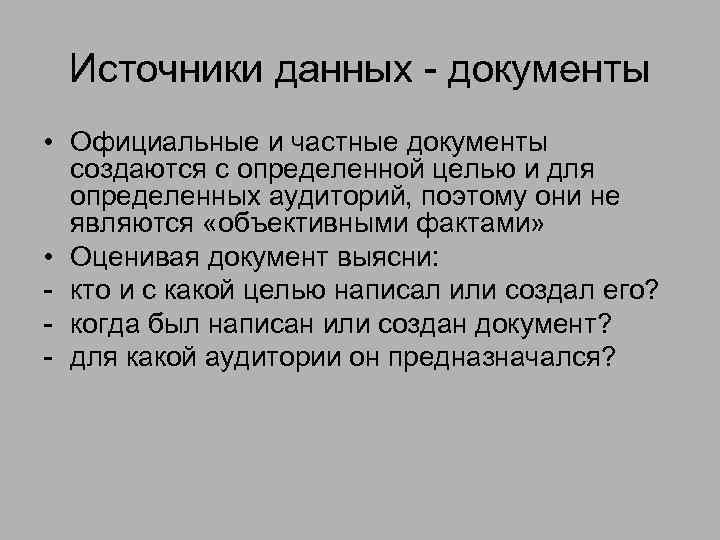 Источники данных - документы

• Официальные и частные документы создаются с определенной целью и для определенных аудиторий, поэтому они не являются «объективными фактами»
• Оценивая документ выясни:
- кто и с какой целью написал или создал его?
- когда был написан или создан документ?
- для какой аудитории он предназначался?